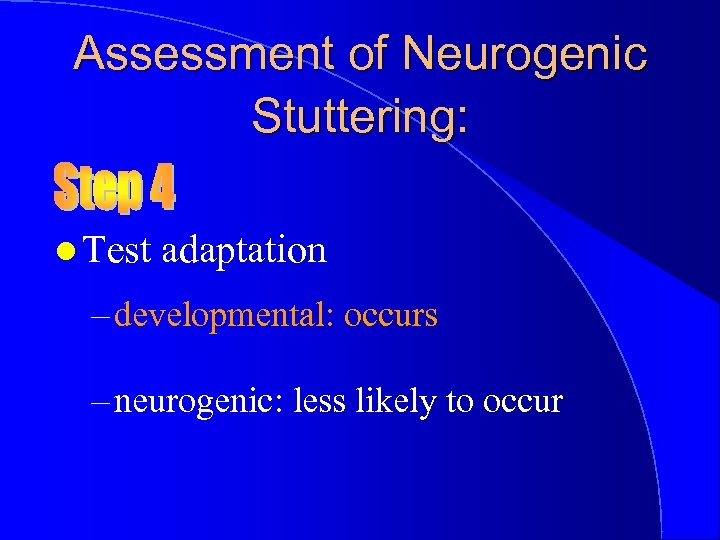 Assessment of Neurogenic Stuttering:

Step 4

Test adaptation

– developmental: occurs

– neurogenic: less likely to occur